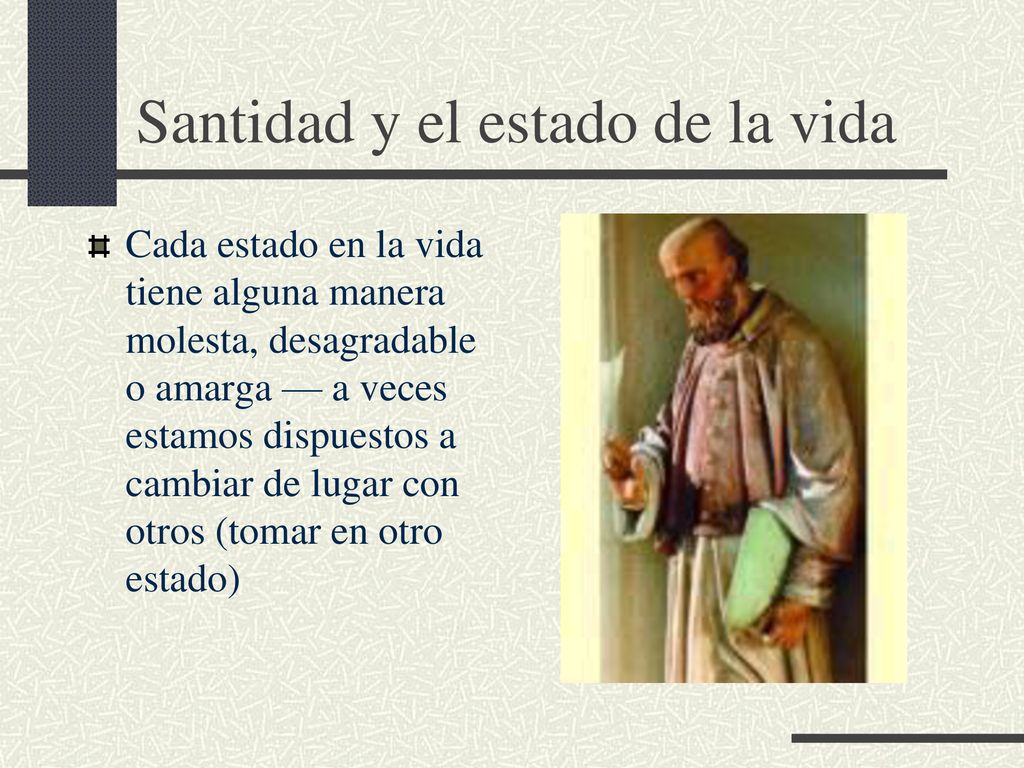 Santidad y el estado de la vida

Cada estado en la vida tiene alguna manera molesta, desagradable o amarga — a veces estamos dispuestos a cambiar de lugar con otros (tomar en otro estado)